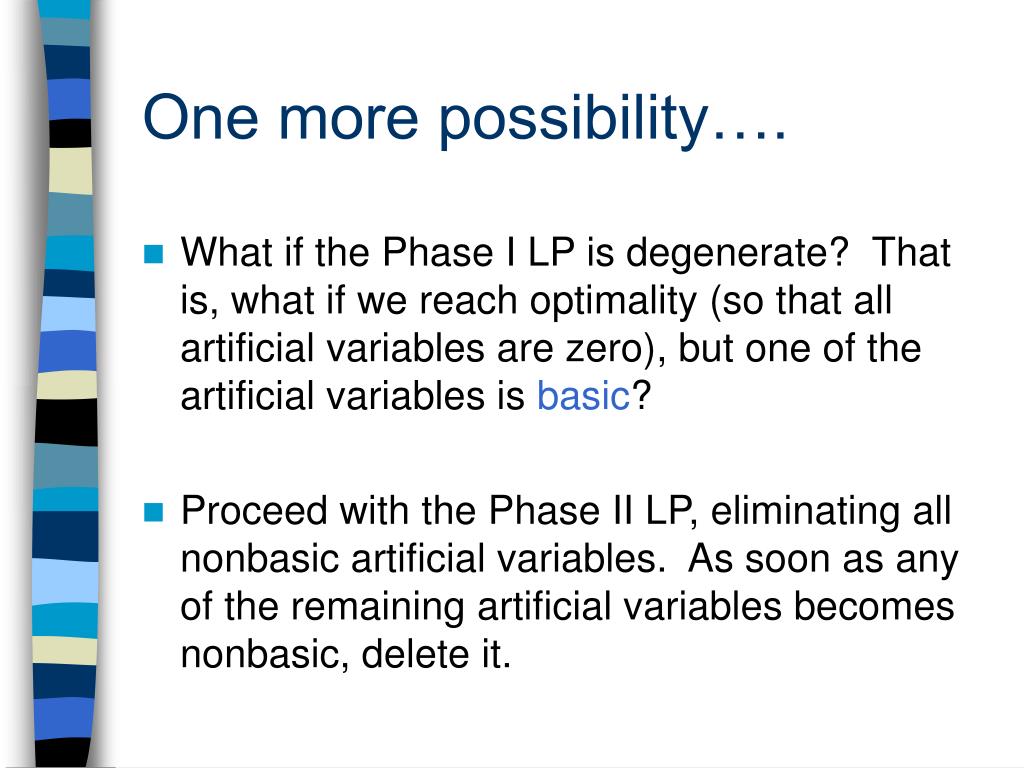 One more possibility….

What if the Phase I LP is degenerate? That is, what if we reach optimality (so that all artificial variables are zero), but one of the artificial variables is basic?

Proceed with the Phase II LP, eliminating all nonbasic artificial variables. As soon as any of the remaining artificial variables becomes nonbasic, delete it.